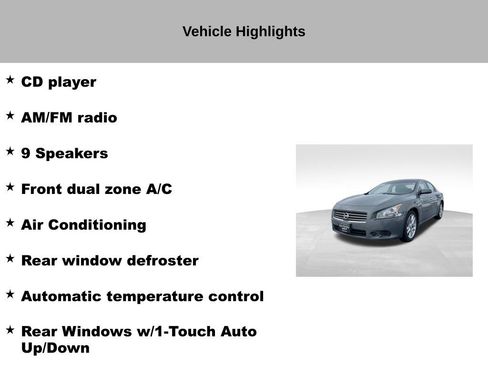 Vehicle Highlights

★ CD player

★ AM/FM radio

★ 9 Speakers

★ Front dual zone A/C

★ Air Conditioning

★ Rear window defroster

★ Automatic temperature control

★ Rear Windows w/1-Touch Auto Up/Down